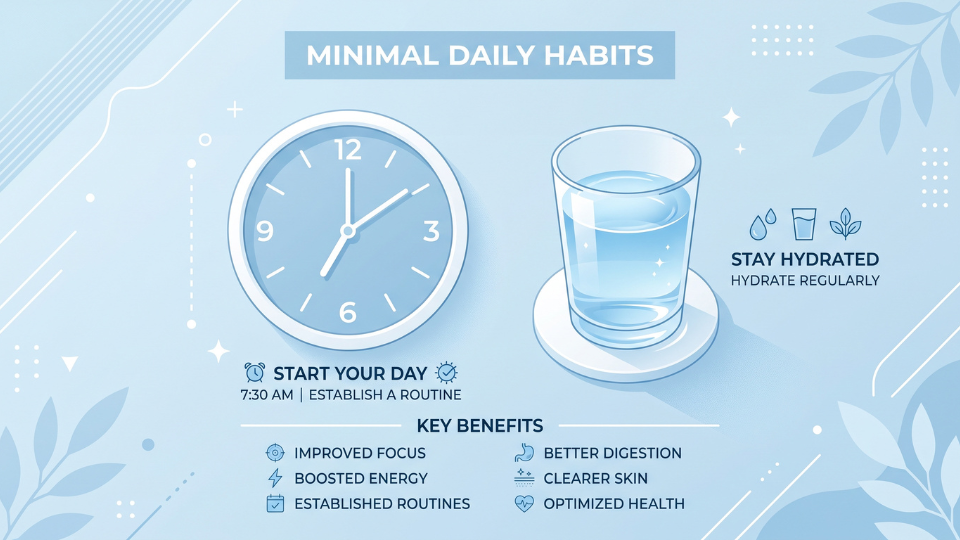 MINIMAL DAILY HABITS

12
3
6
9

START YOUR DAY
7:30 AM | ESTABLISH A ROUTINE

STAY HYDRATED
HYDRATE REGULARLY

KEY BENEFITS

IMPROVED FOCUS
BOOSTED ENERGY
ESTABLISHED ROUTINES

BETTER DIGESTION
CLEARER SKIN
OPTIMIZED HEALTH